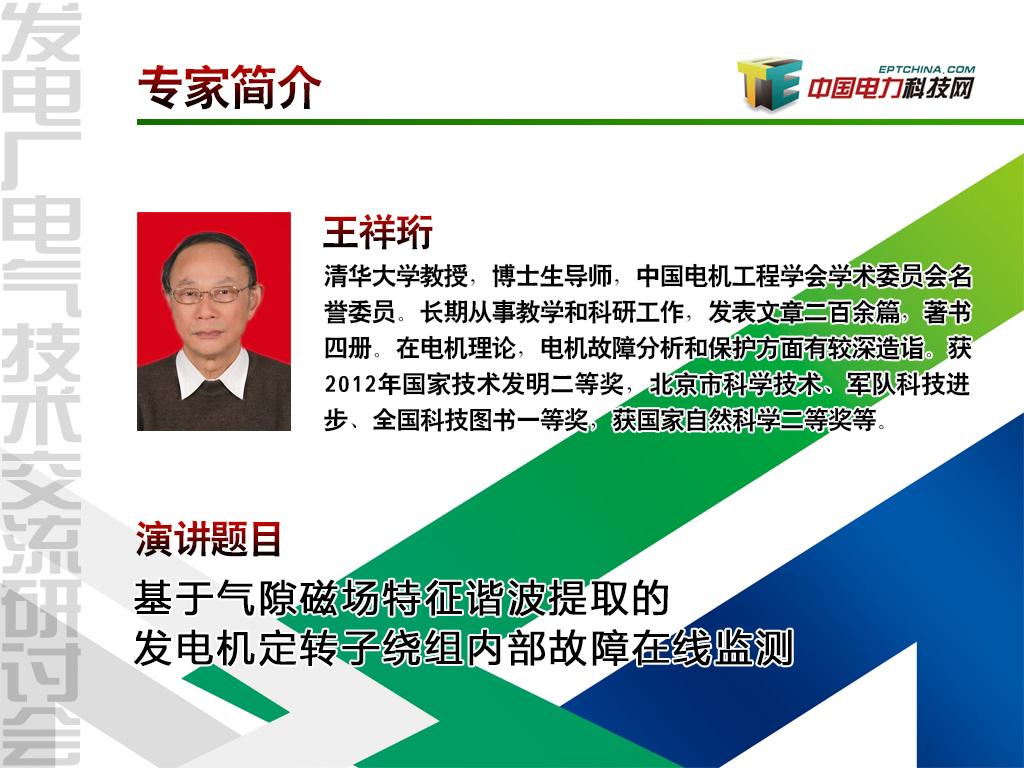 发电厂电气技术交流研讨会

专家简介

EPTCHINA.COM
中国电力科技网

王祥珩

清华大学教授，博士生导师，中国电机工程学会学术委员会名誉委员。长期从事教学和科研工作，发表文章二百余篇，著书四册。在电机理论，电机故障分析和保护方面有较深造诣。获2012年国家技术发明二等奖，北京市科学技术、军队科技进步、全国科技图书一等奖，获国家自然科学二等奖等。

演讲题目

基于气隙磁场特征谐波提取的
发电机定转子绕组内部故障在线监测